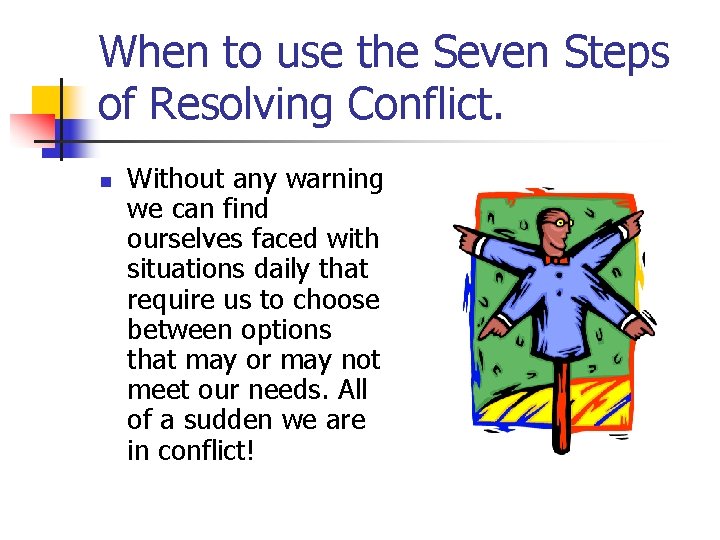 When to use the Seven Steps of Resolving Conflict.

Without any warning we can find ourselves faced with situations daily that require us to choose between options that may or may not meet our needs. All of a sudden we are in conflict!